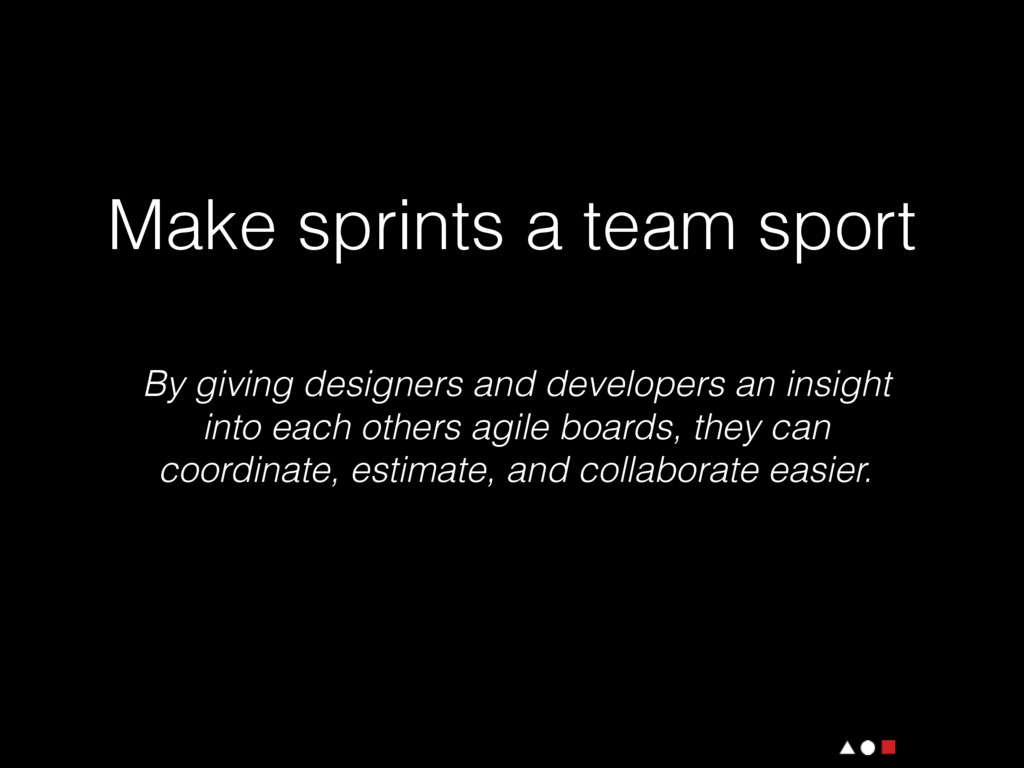 Make sprints a team sport

By giving designers and developers an insight into each others agile boards, they can coordinate, estimate, and collaborate easier.